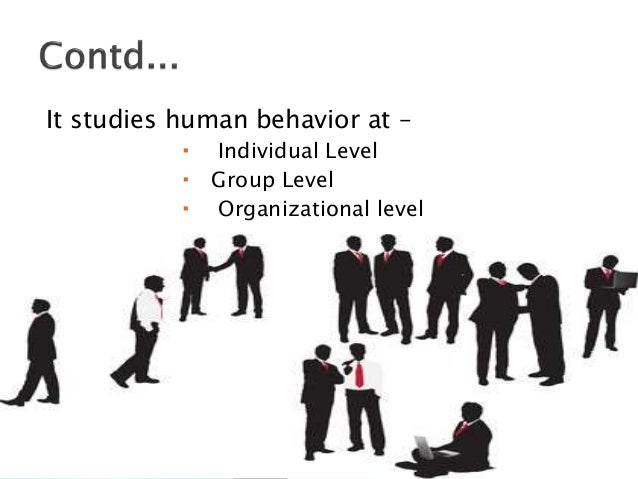 Contd...

It studies human behavior at –

- Individual Level
- Group Level
- Organizational level